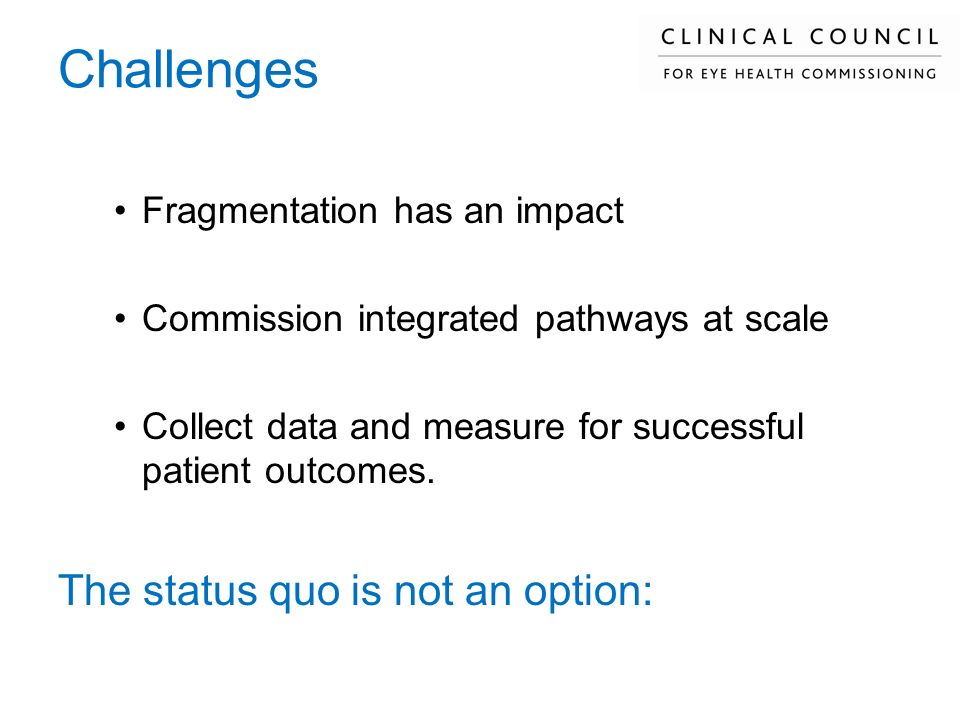 Challenges

CLINICAL COUNCIL
FOR EYE HEALTH COMMISSIONING

• Fragmentation has an impact

• Commission integrated pathways at scale

• Collect data and measure for successful patient outcomes.

The status quo is not an option: